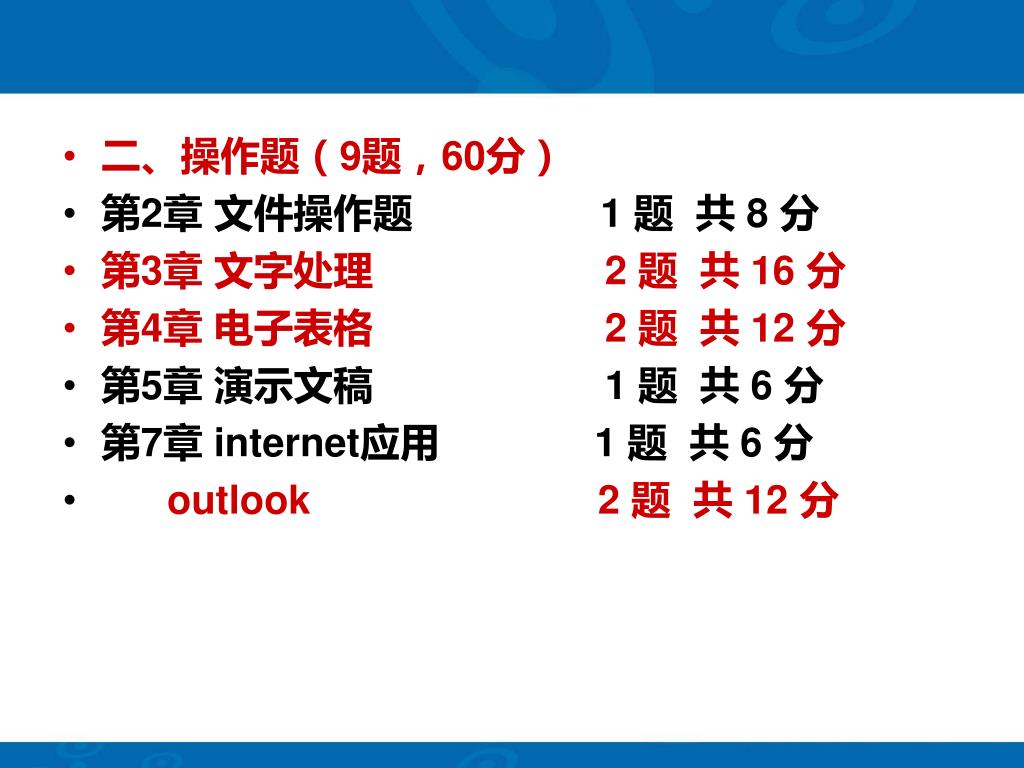 • 二、操作题（9题，60分）
• 第2章 文件操作题 1 题 共 8 分
• 第3章 文字处理 2 题 共 16 分
• 第4章 电子表格 2 题 共 12 分
• 第5章 演示文稿 1 题 共 6 分
• 第7章 internet应用 1 题 共 6 分
• outlook 2 题 共 12 分